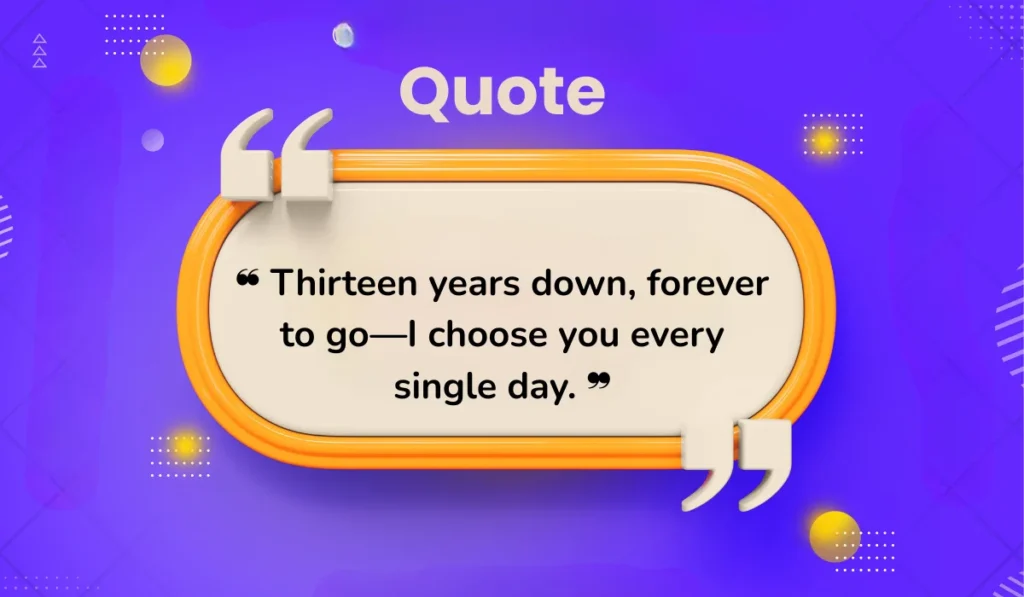 Quote

❝ Thirteen years down, forever to go—I choose you every single day. ❞